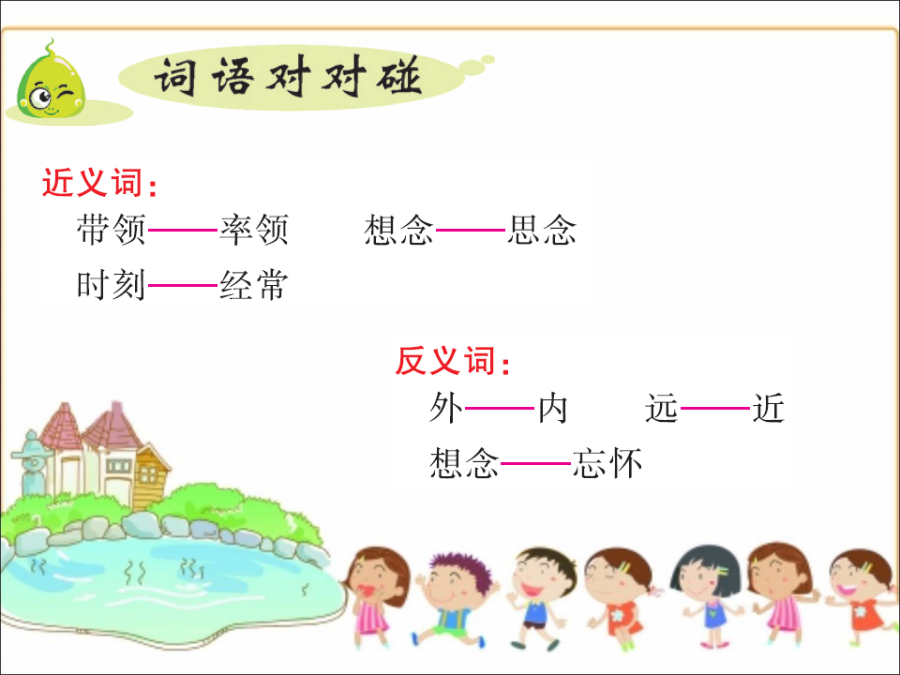 词语对对碰

近义词:

带领——率领　想念——思念

时刻——经常

反义词:

外——内　远——近

想念——忘怀